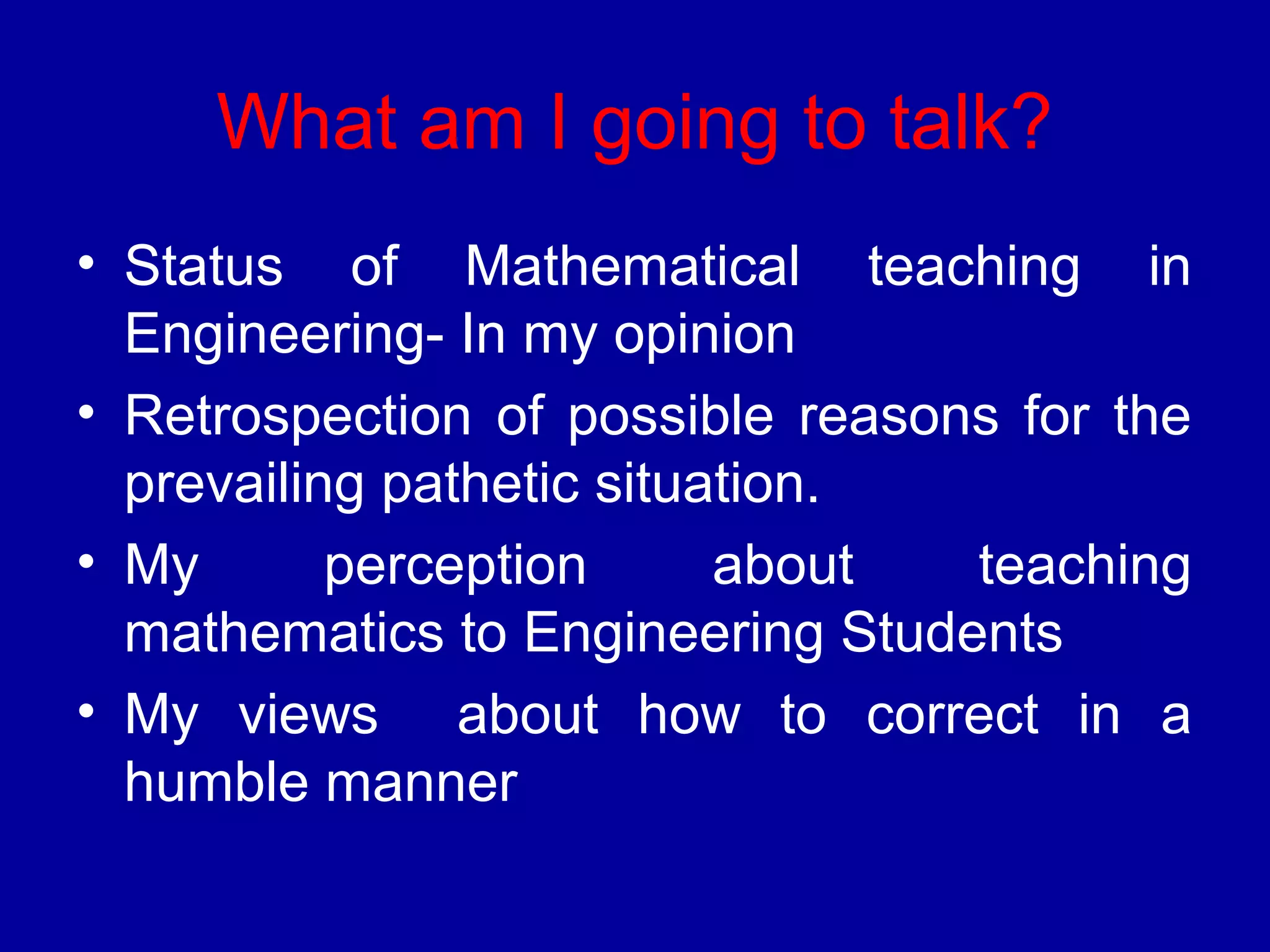 What am I going to talk?

• Status of Mathematical teaching in Engineering- In my opinion
• Retrospection of possible reasons for the prevailing pathetic situation.
• My perception about teaching mathematics to Engineering Students
• My views about how to correct in a humble manner